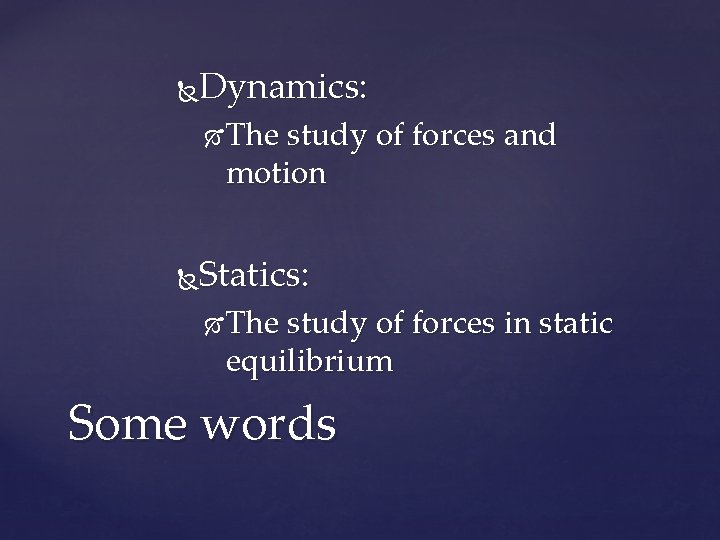 Dynamics:
The study of forces and motion

Statics:
The study of forces in static equilibrium

Some words